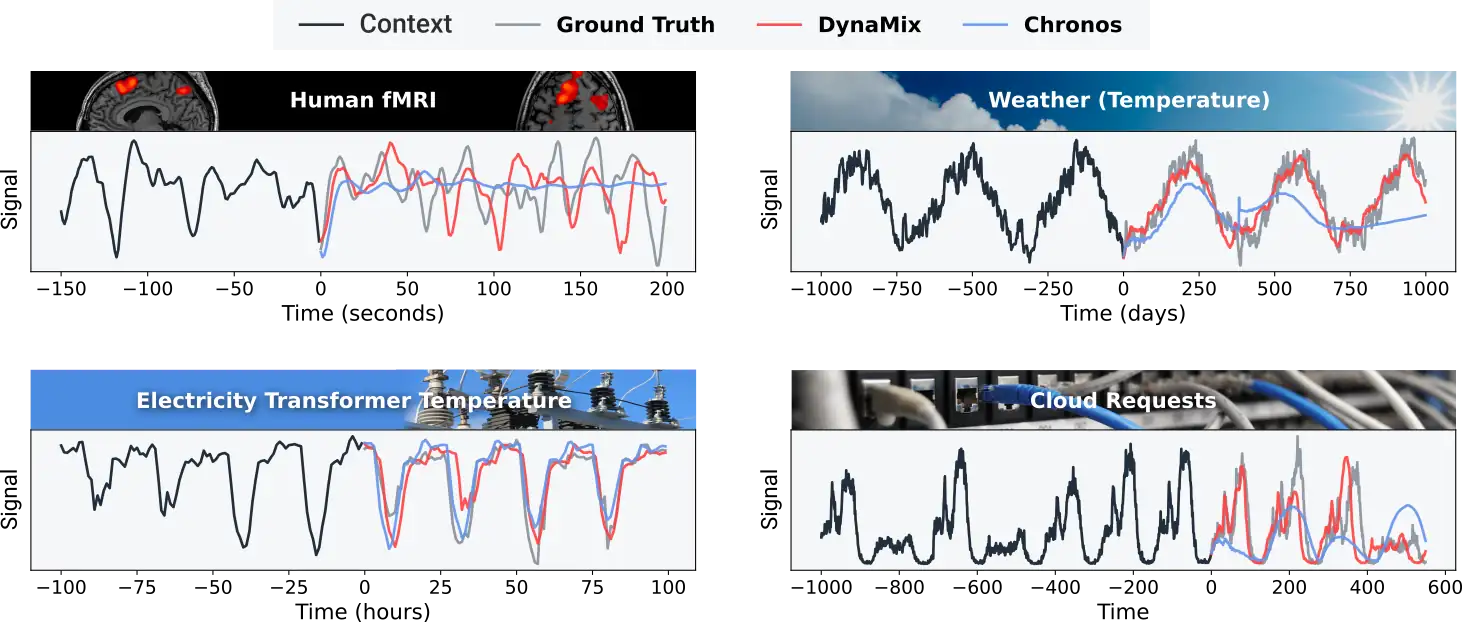 Context Ground Truth DynaMix Chronos

Human fMRI

Signal

−150 −100 −50 0 50 100 150 200

Time (seconds)

Weather (Temperature)

Signal

−1000 −750 −500 −250 0 250 500 750 1000

Time (days)

Electricity Transformer Temperature

Signal

−100 −75 −50 −25 0 25 50 75 100

Time (hours)

Cloud Requests

Signal

−1000 −800 −600 −400 −200 0 200 400 600

Time